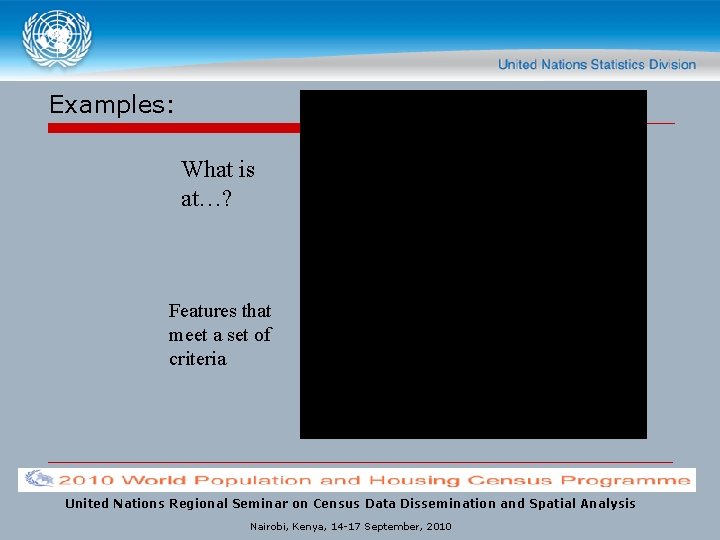 United Nations Statistics Division

Examples:

What is at…?

Features that meet a set of criteria

2010 World Population and Housing Census Programme

United Nations Regional Seminar on Census Data Dissemination and Spatial Analysis

Nairobi, Kenya, 14-17 September, 2010